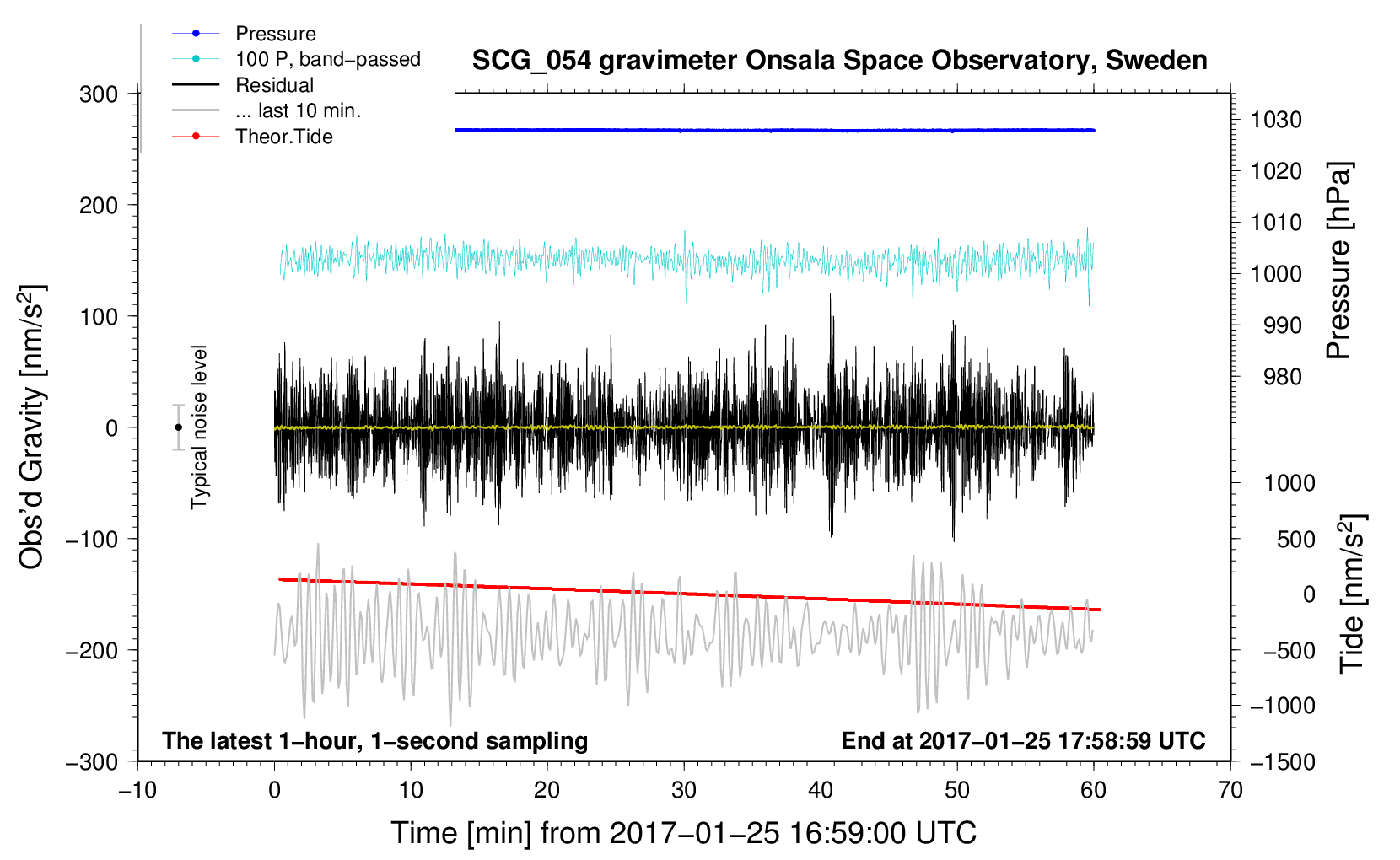 Pressure
100 P, band−passed
Residual
... last 10 min.
Theor.Tide

SCG_054 gravimeter Onsala Space Observatory, Sweden

300
200
100
0
−100
−200
−300

Obs'd Gravity [nm/s$^2$]

Typical noise level

1030
1020
1010
1000
990
980

Pressure [hPa]

1000
500
0
−500
−1000
−1500

Tide [nm/s$^2$]

The latest 1−hour, 1−second sampling
End at 2017−01−25 17:58:59 UTC

−10
0
10
20
30
40
50
60
70

Time [min] from 2017−01−25 16:59:00 UTC